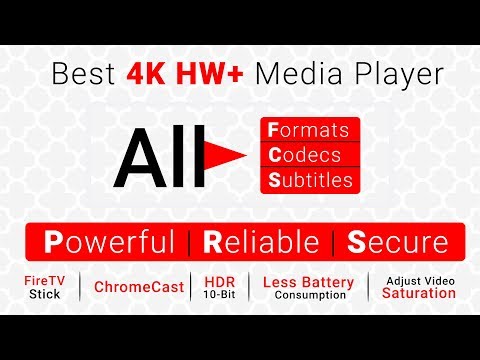 Best 4K HW+ Media Player

All

Formats
Codecs
Subtitles

Powerful | Reliable | Secure

FireTV Stick | ChromeCast | HDR 10-Bit | Less Battery Consumption | Adjust Video Saturation